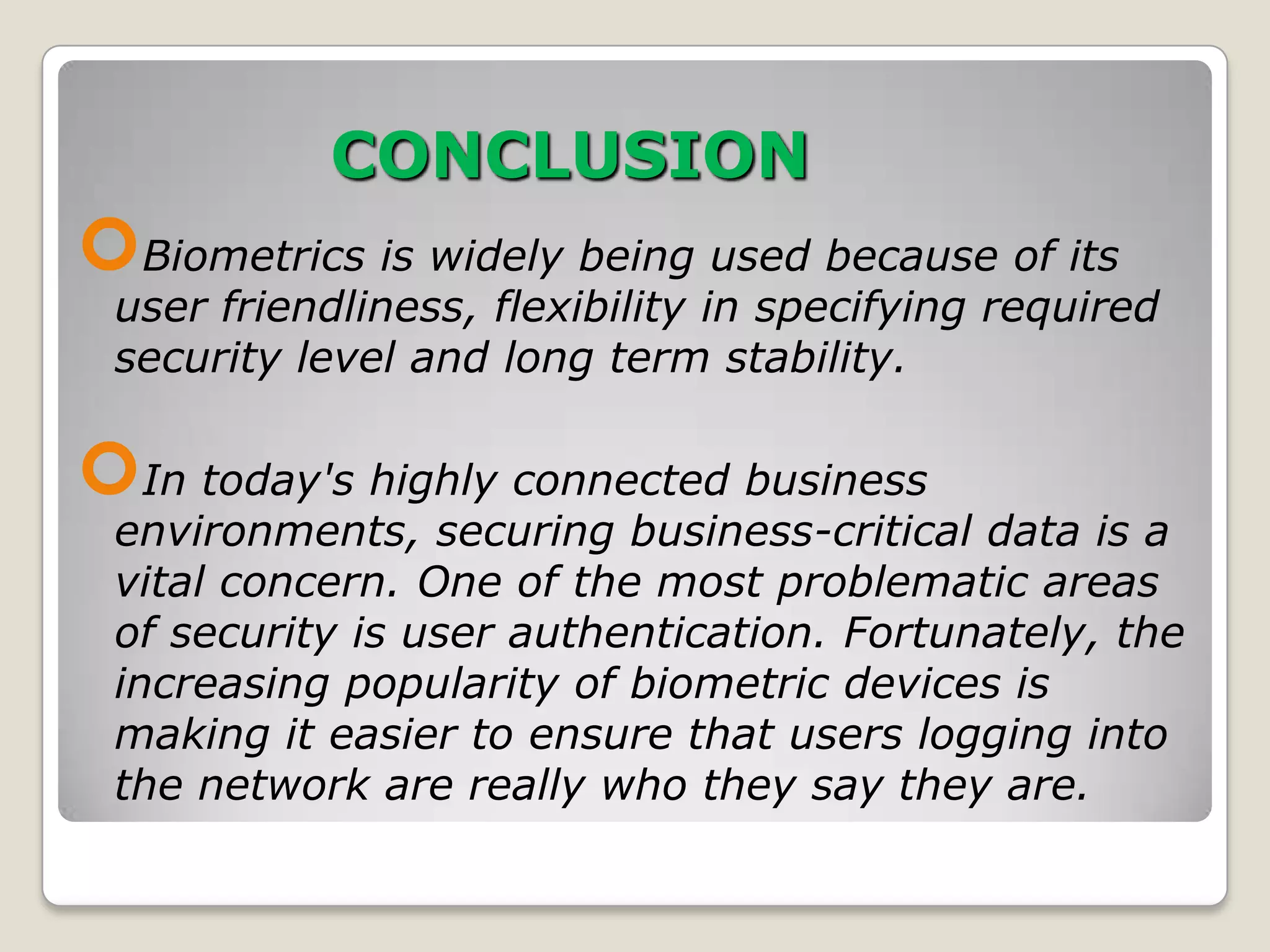 CONCLUSION

Biometrics is widely being used because of its user friendliness, flexibility in specifying required security level and long term stability.

In today's highly connected business environments, securing business-critical data is a vital concern. One of the most problematic areas of security is user authentication. Fortunately, the increasing popularity of biometric devices is making it easier to ensure that users logging into the network are really who they say they are.